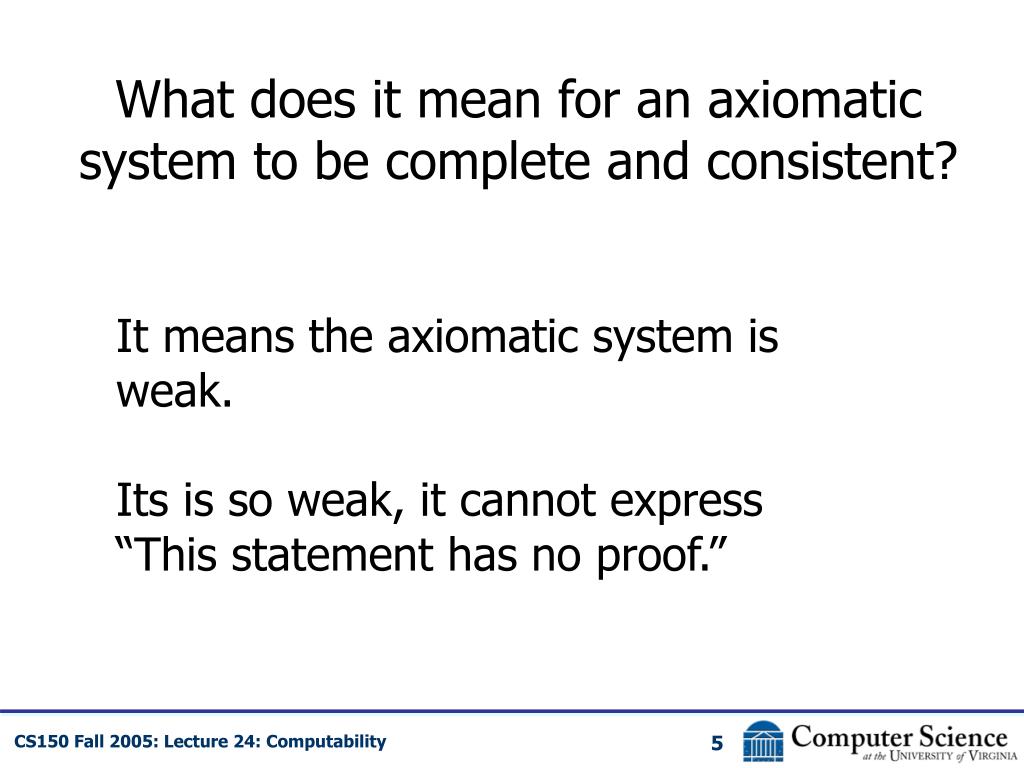 What does it mean for an axiomatic system to be complete and consistent?

It means the axiomatic system is weak.

Its is so weak, it cannot express “This statement has no proof.”

CS150 Fall 2005: Lecture 24: Computability

5

Computer Science
at the University of Virginia